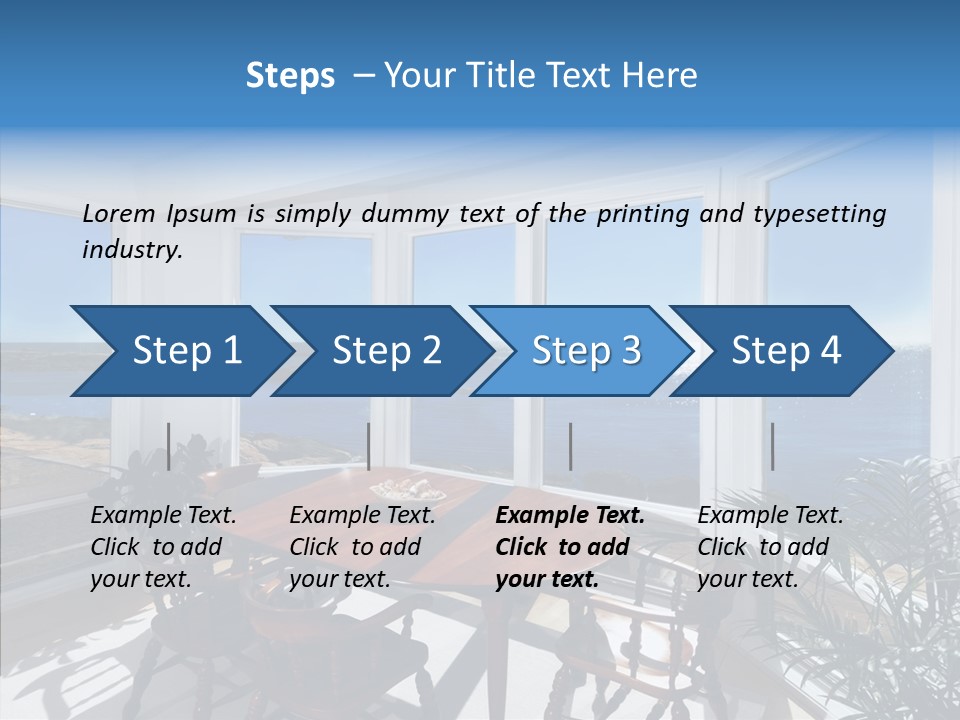 Steps – Your Title Text Here

Lorem Ipsum is simply dummy text of the printing and typesetting industry.

Step 1

Step 2

Step 3

Step 4

Example Text. Click to add your text.

Example Text. Click to add your text.

Example Text. Click to add your text.

Example Text. Click to add your text.